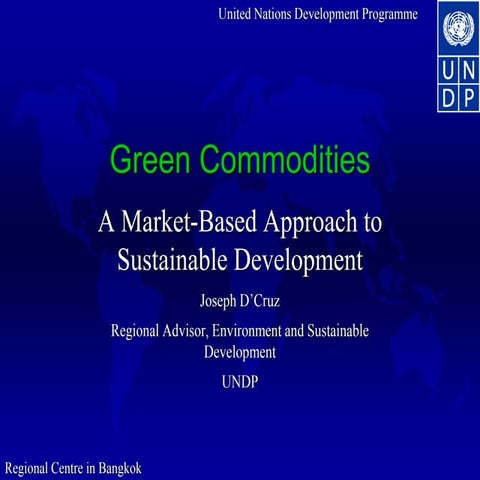 United Nations Development Programme

U N
D P

Green Commodities

A Market-Based Approach to Sustainable Development

Joseph D'Cruz

Regional Advisor, Environment and Sustainable Development

UNDP

Regional Centre in Bangkok